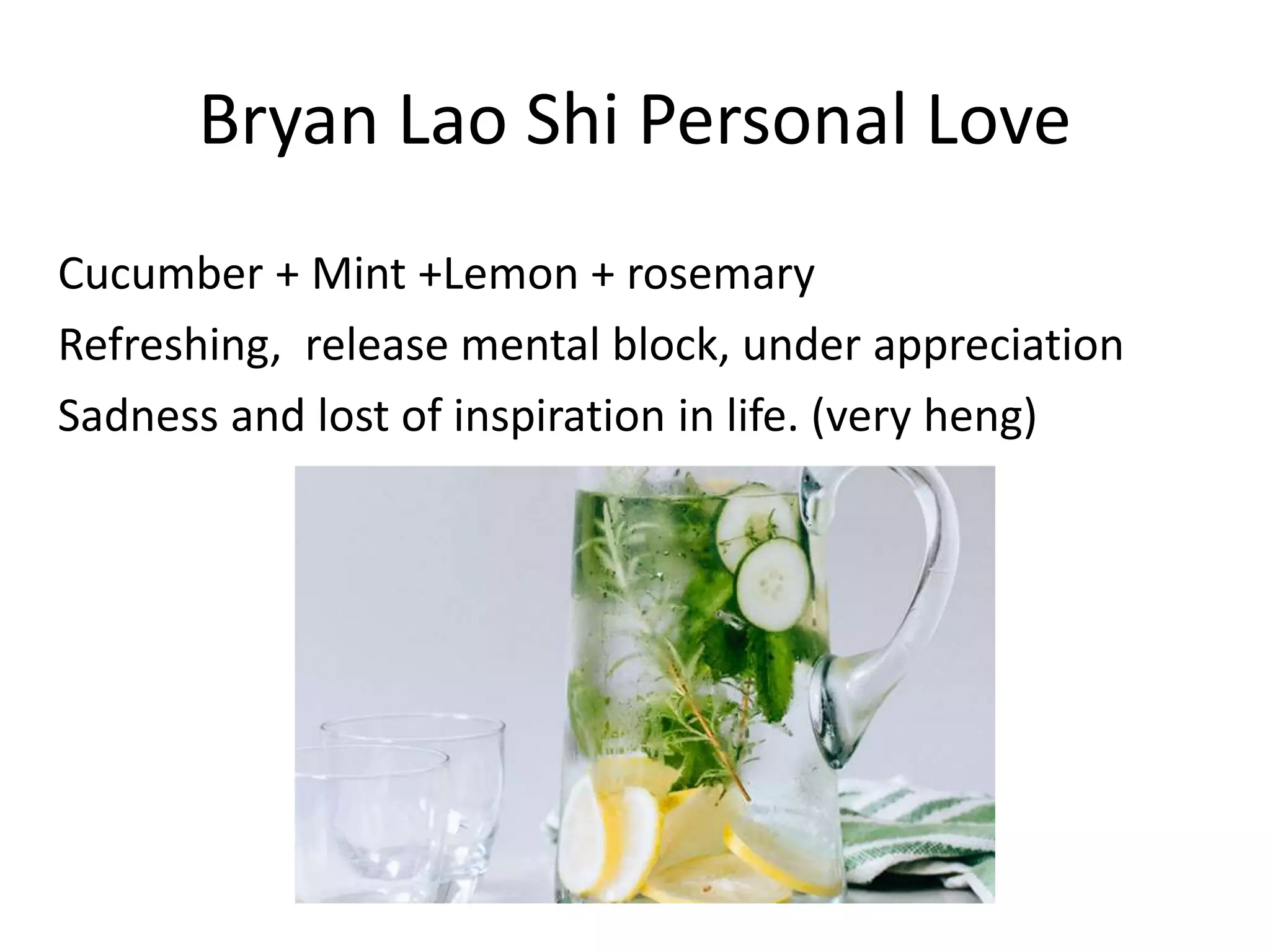 Bryan Lao Shi Personal Love

Cucumber + Mint +Lemon + rosemary

Refreshing,  release mental block, under appreciation

Sadness and lost of inspiration in life. (very heng)